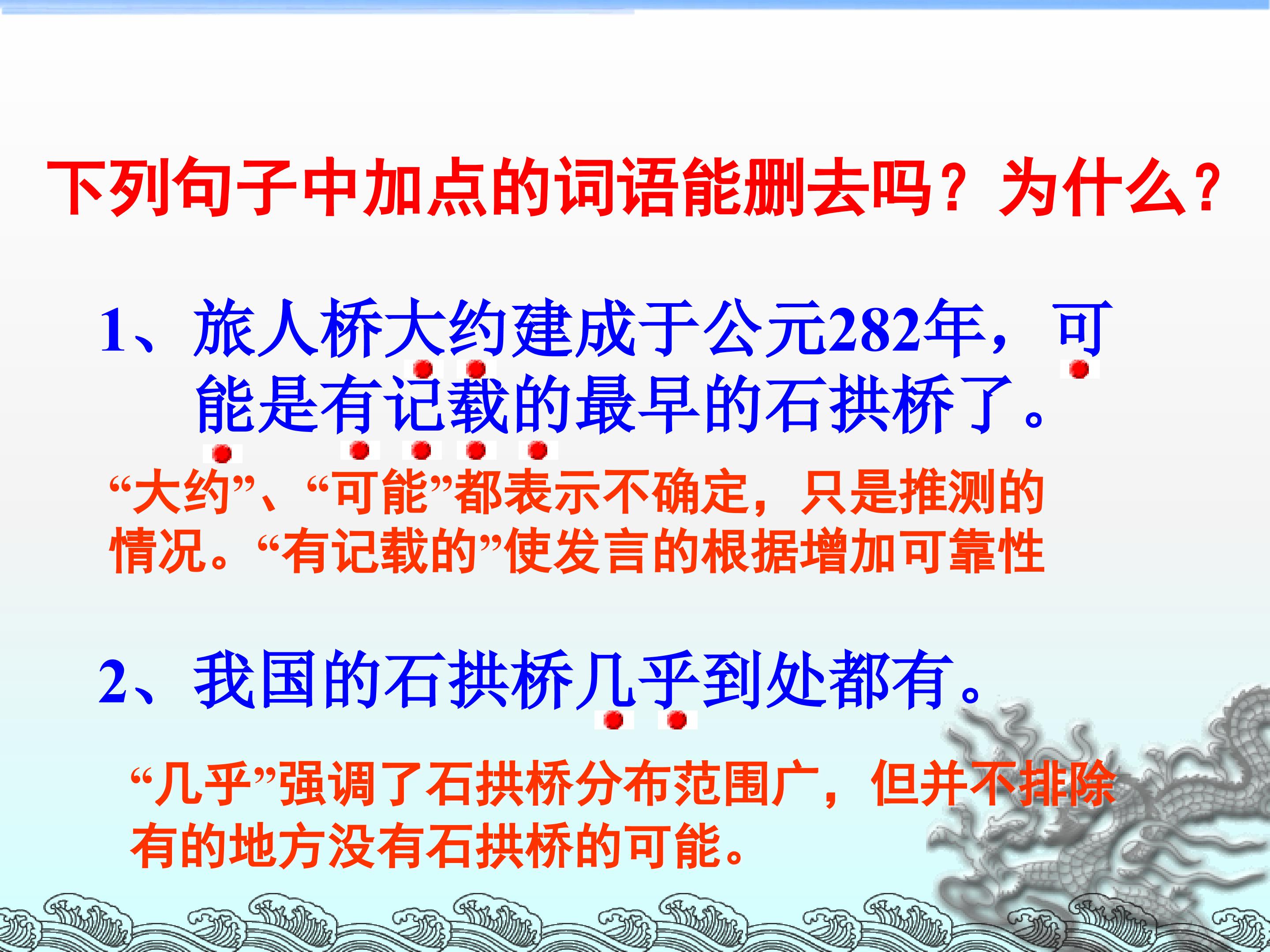 下列句子中加点的词语能删去吗？为什么？

1、旅人桥大约建成于公元282年，可能是有记载的最早的石拱桥了。

“大约”、“可能”都表示不确定，只是推测的情况。“有记载的”使发言的根据增加可靠性

2、我国的石拱桥几乎到处都有。

“几乎”强调了石拱桥分布范围广，但并不排除有的地方没有石拱桥的可能。